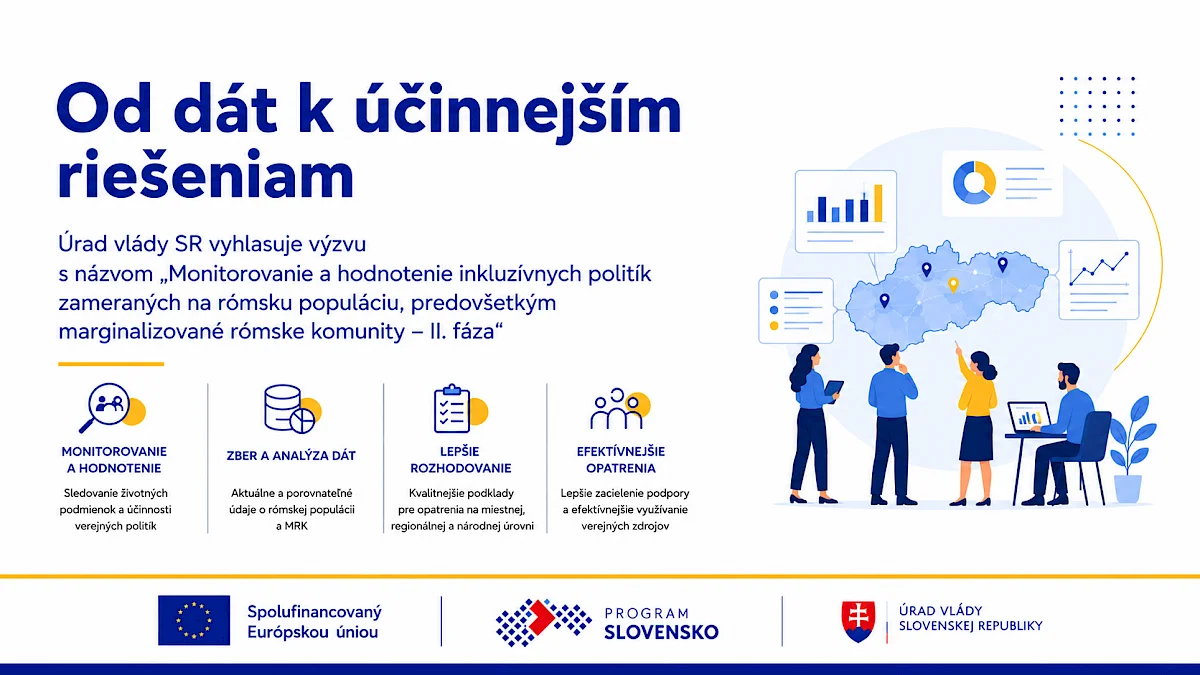 Od dát k účinnejším riešeniam

Úrad vlády SR vyhlasuje výzvu s názvom „Monitorovanie a hodnotenie inkluzívnych politík zameraných na rómsku populáciu, predovšetkým marginalizované rómske komunity – II. fáza“

MONITOROVANIE A HODNOTENIE
Sledovanie životných podmienok a účinnosti verejných politík

ZBER A ANALÝZA DÁT
Aktuálne a porovnateľné údaje o rómskej populácii a MRK

LEPŠIE ROZHODOVANIE
Kvalitnejšie podklady pre opatrenia na miestnej, regionálnej a národnej úrovni

EFEKTÍVNEJŠIE OPATRENIA
Lepšie zacielenie podpory a efektívnejšie využívanie verejných zdrojov

Spolufinancovaný Európskou úniou

PROGRAM SLOVENSKO

ÚRAD VLÁDY SLOVENSKEJ REPUBLIKY